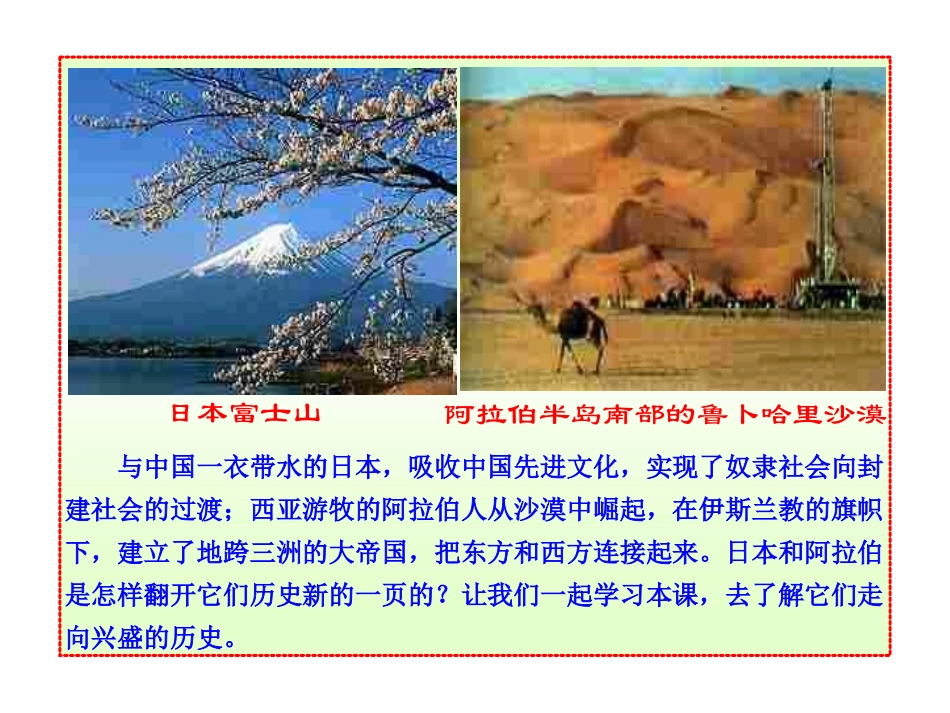 日本富士山

阿拉伯半岛南部的鲁卜哈里沙漠

与中国一衣带水的日本，吸收中国先进文化，实现了奴隶社会向封建社会的过渡；西亚游牧的阿拉伯人从沙漠中崛起，在伊斯兰教的旗帜下，建立了地跨三洲的大帝国，把东方和西方连接起来。日本和阿拉伯是怎样翻开它们历史新的一页的？让我们一起学习本课，去了解它们走向兴盛的历史。